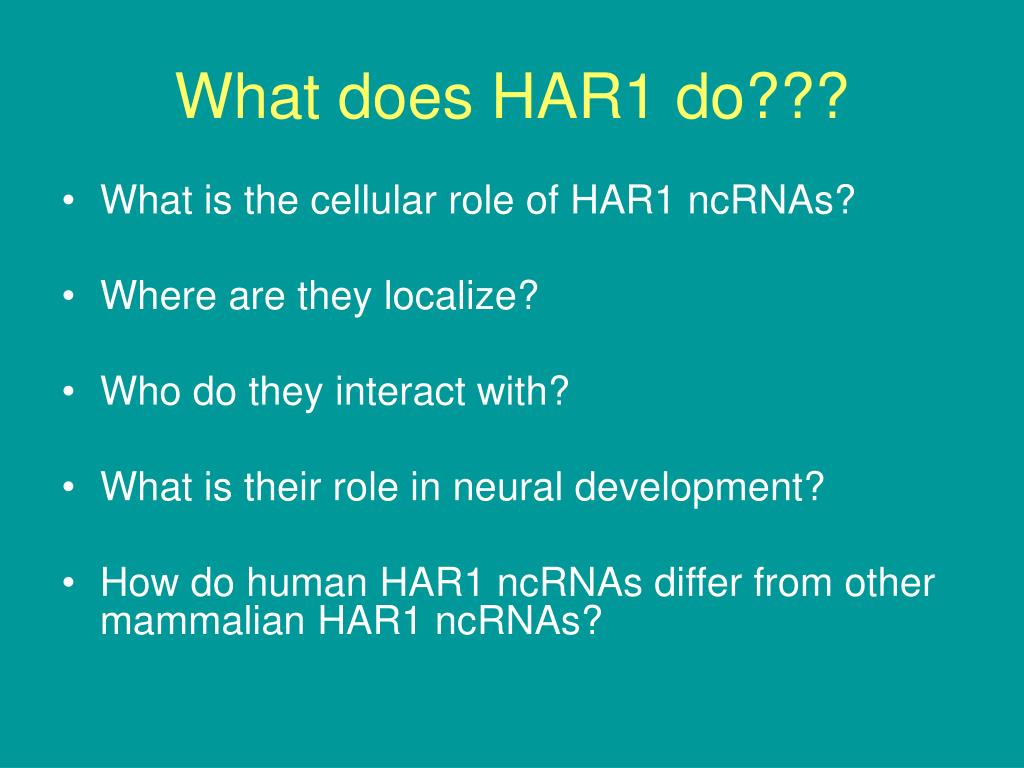 What does HAR1 do???

• What is the cellular role of HAR1 ncRNAs?

• Where are they localize?

• Who do they interact with?

• What is their role in neural development?

• How do human HAR1 ncRNAs differ from other mammalian HAR1 ncRNAs?